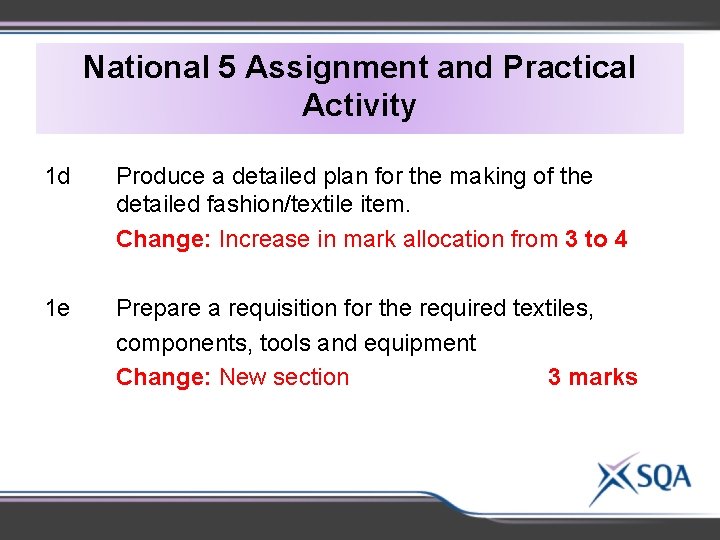 National 5 Assignment and Practical Activity

1d Produce a detailed plan for the making of the detailed fashion/textile item.

Change: Increase in mark allocation from 3 to 4

1e Prepare a requisition for the required textiles, components, tools and equipment

Change: New section 3 marks

SQA